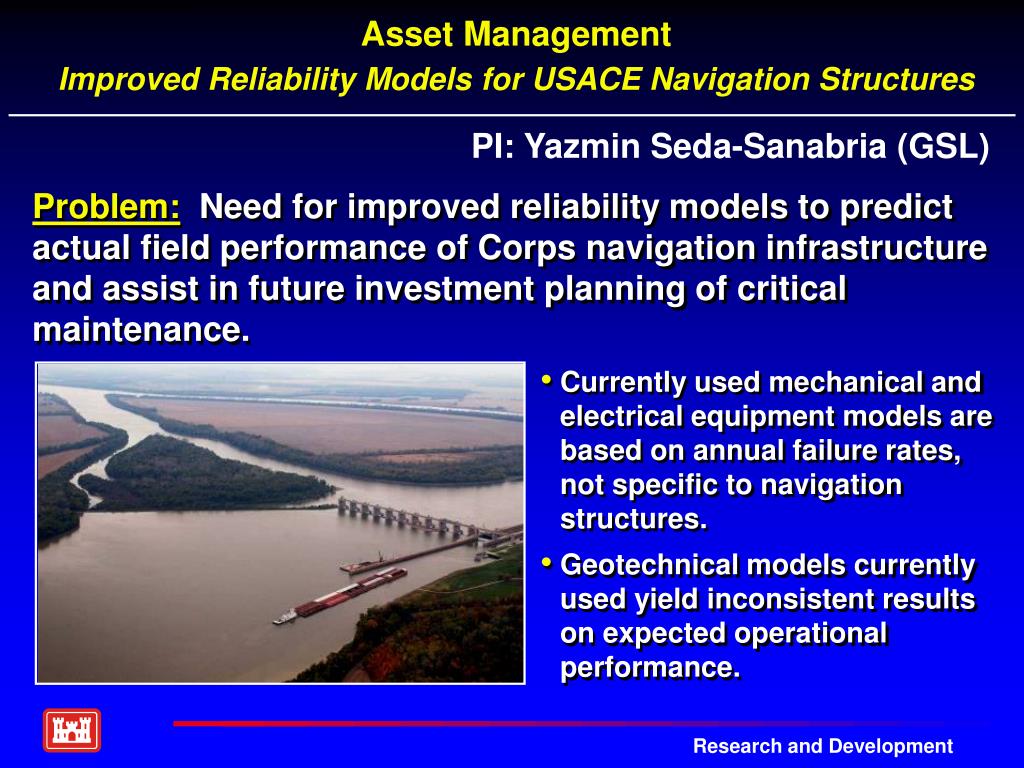 Asset Management

Improved Reliability Models for USACE Navigation Structures

PI: Yazmin Seda-Sanabria (GSL)

Problem: Need for improved reliability models to predict actual field performance of Corps navigation infrastructure and assist in future investment planning of critical maintenance.

• Currently used mechanical and electrical equipment models are based on annual failure rates, not specific to navigation structures.

• Geotechnical models currently used yield inconsistent results on expected operational performance.

Research and Development